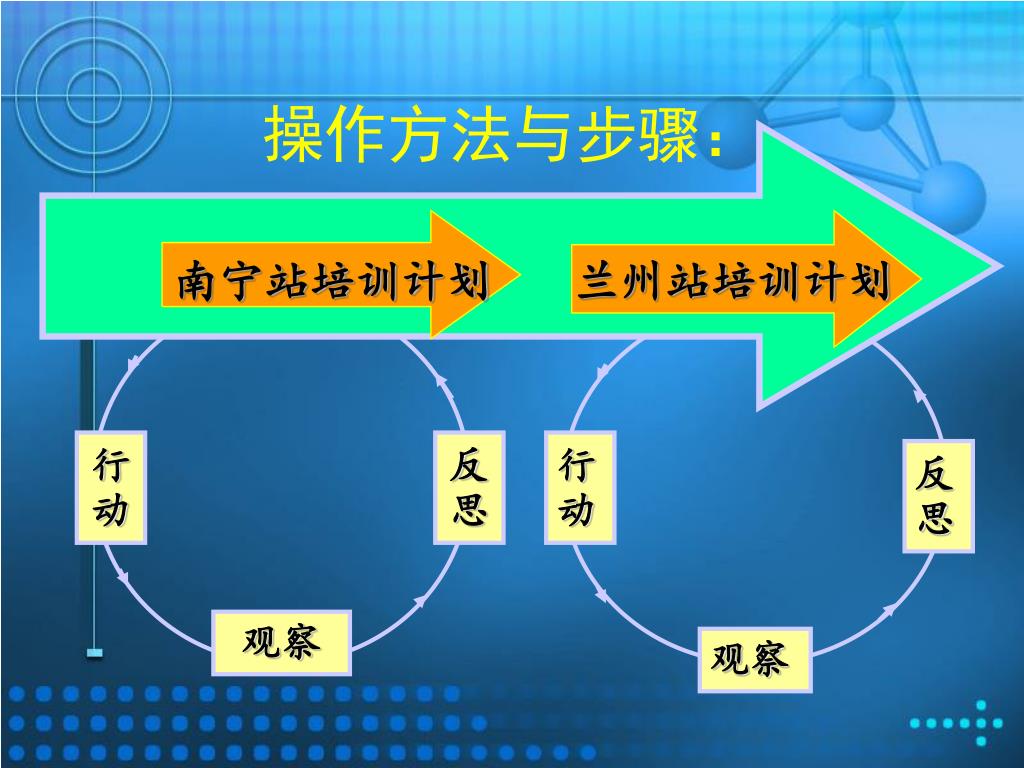 操作方法与步骤：

南宁站培训计划

兰州站培训计划

行动

反思

观察

行动

反思

观察